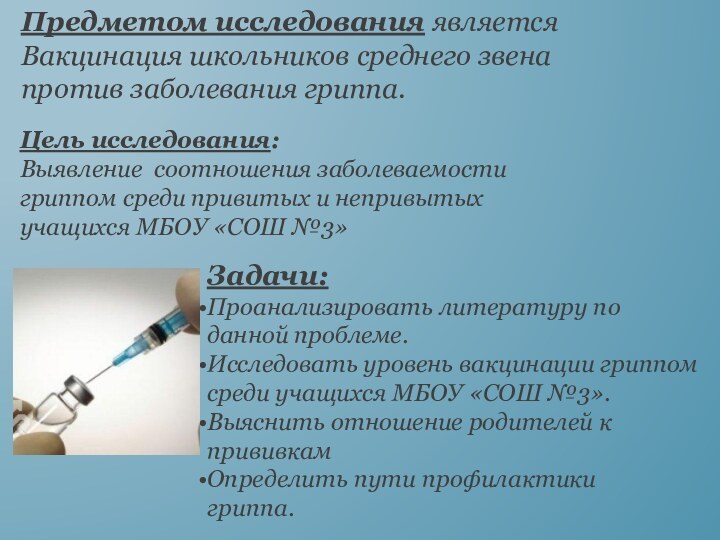 Предметом исследования является Вакцинация школьников среднего звена против заболевания гриппа.

Цель исследования:
Выявление  соотношения заболеваемости гриппом среди привитых и непривытых учащихся МБОУ «СОШ №3»

Задачи:
•Проанализировать литературу по данной проблеме.
•Исследовать уровень вакцинации гриппом среди учащихся МБОУ «СОШ №3».
•Выяснить отношение родителей к прививкам
•Определить пути профилактики гриппа.